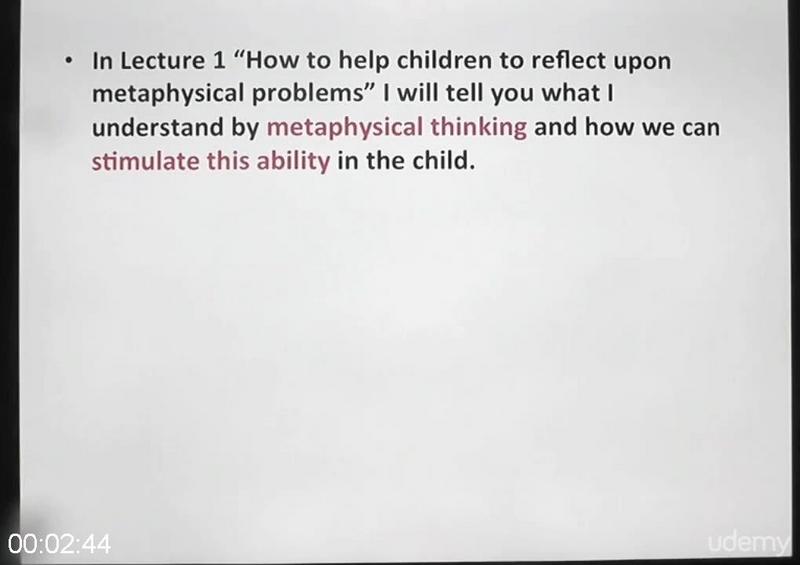 • In Lecture 1 “How to help children to reflect upon metaphysical problems” I will tell you what I understand by metaphysical thinking and how we can stimulate this ability in the child.

00:02:44

udemy